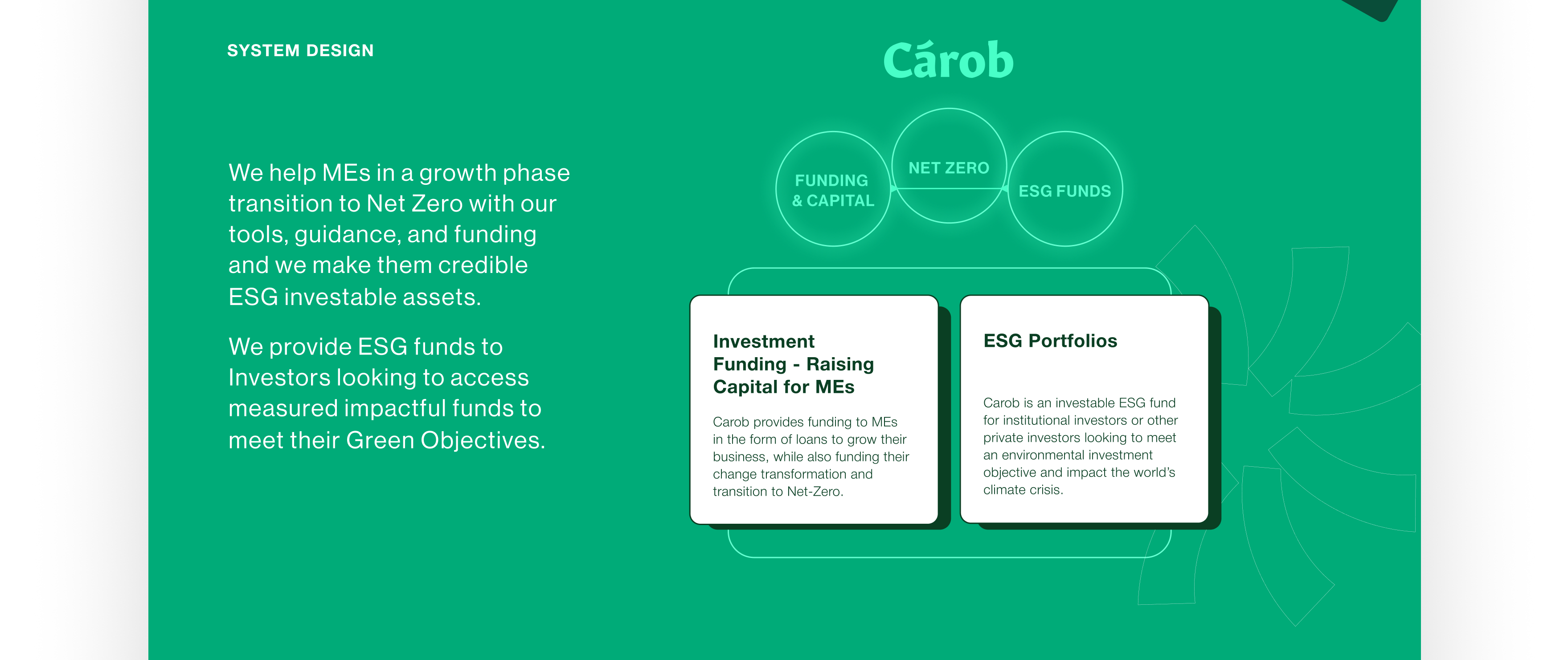 SYSTEM DESIGN

We help MEs in a growth phase transition to Net Zero with our tools, guidance, and funding and we make them credible ESG investable assets.

We provide ESG funds to Investors looking to access measured impactful funds to meet their Green Objectives.

Cárob

FUNDING & CAPITAL

NET ZERO

ESG FUNDS

Investment Funding - Raising Capital for MEs

Carob provides funding to MEs in the form of loans to grow their business, while also funding their change transformation and transition to Net-Zero.

ESG Portfolios

Carob is an investable ESG fund for institutional investors or other private investors looking to meet an environmental investment objective and impact the world's climate crisis.